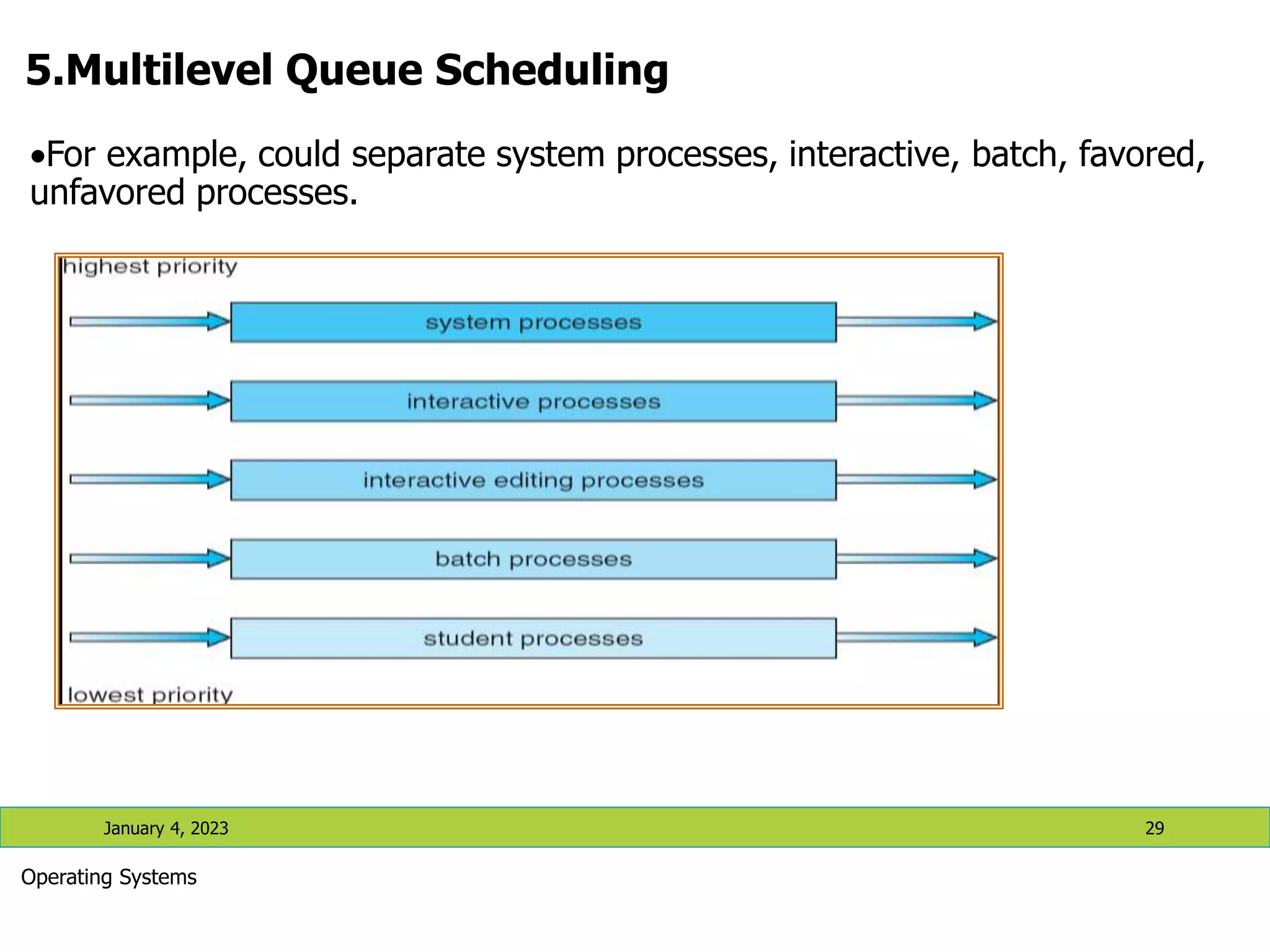 5.Multilevel Queue Scheduling

•For example, could separate system processes, interactive, batch, favored, unfavored processes.

highest priority

system processes

interactive processes

interactive editing processes

batch processes

student processes

lowest priority

January 4, 2023

29

Operating Systems